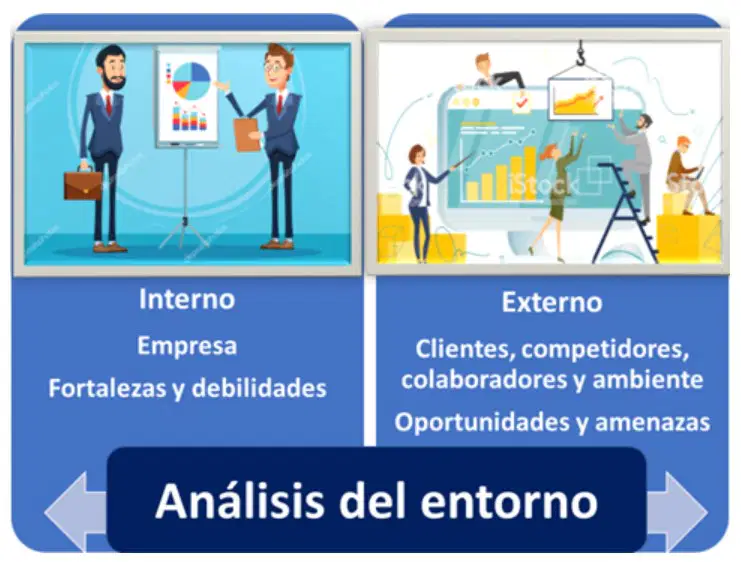 iStock

Interno

Empresa

Fortalezas y debilidades

Externo

Clientes, competidores, colaboradores y ambiente

Oportunidades y amenazas

Análisis del entorno